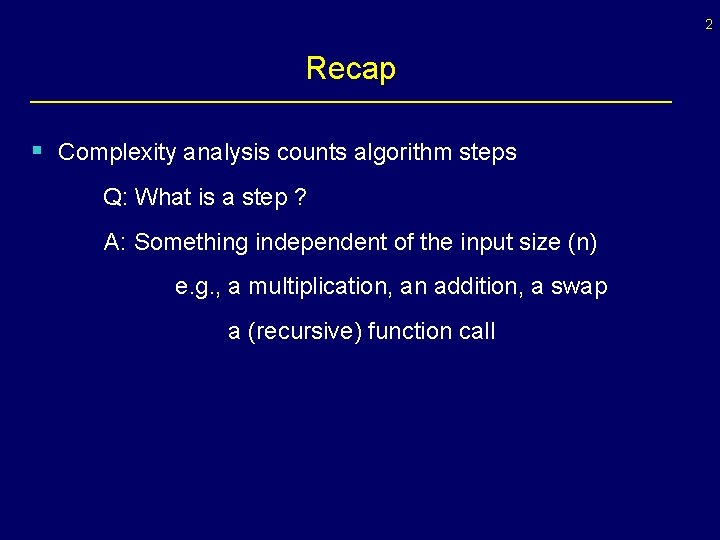 2

Recap

▪ Complexity analysis counts algorithm steps

Q: What is a step ?

A: Something independent of the input size (n)

e.g., a multiplication, an addition, a swap

a (recursive) function call